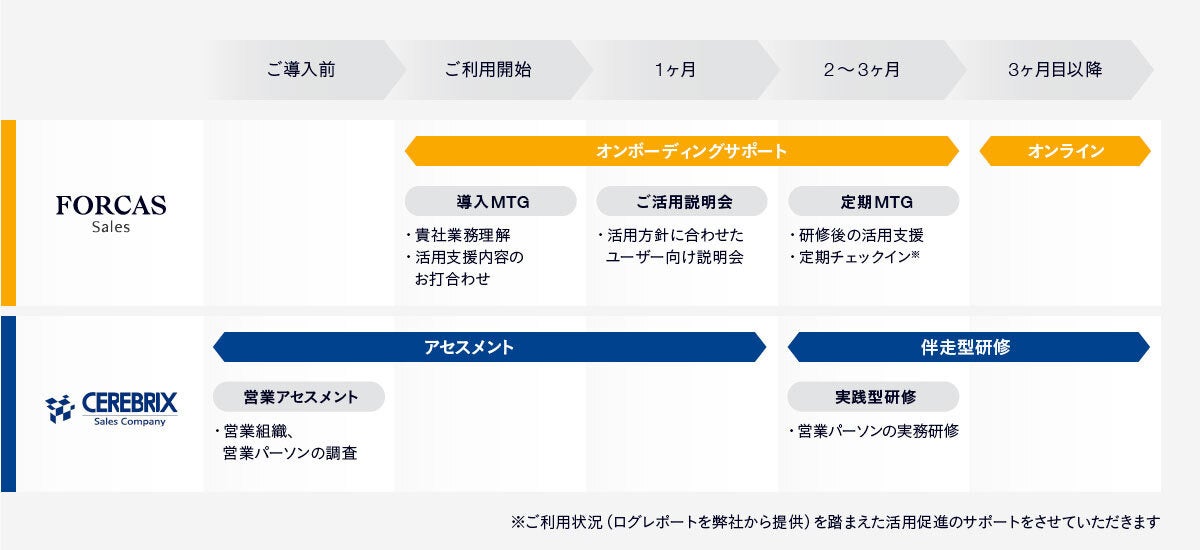 ご導入前　ご利用開始　1ヶ月　2〜3ヶ月　3ヶ月目以降

FORCAS
Sales

オンボーディングサポート

オンライン

導入MTG
・貴社業務理解
・活用支援内容のお打合わせ

ご活用説明会
・活用方針に合わせたユーザー向け説明会

定期MTG
・研修後の活用支援
・定期チェックイン※

CEREBRIX
Sales Company

アセスメント

伴走型研修

営業アセスメント
・営業組織、営業パーソンの調査

実践型研修
・営業パーソンの実務研修

※ご利用状況（ログレポートを弊社から提供）を踏まえた活用促進のサポートをさせていただきます